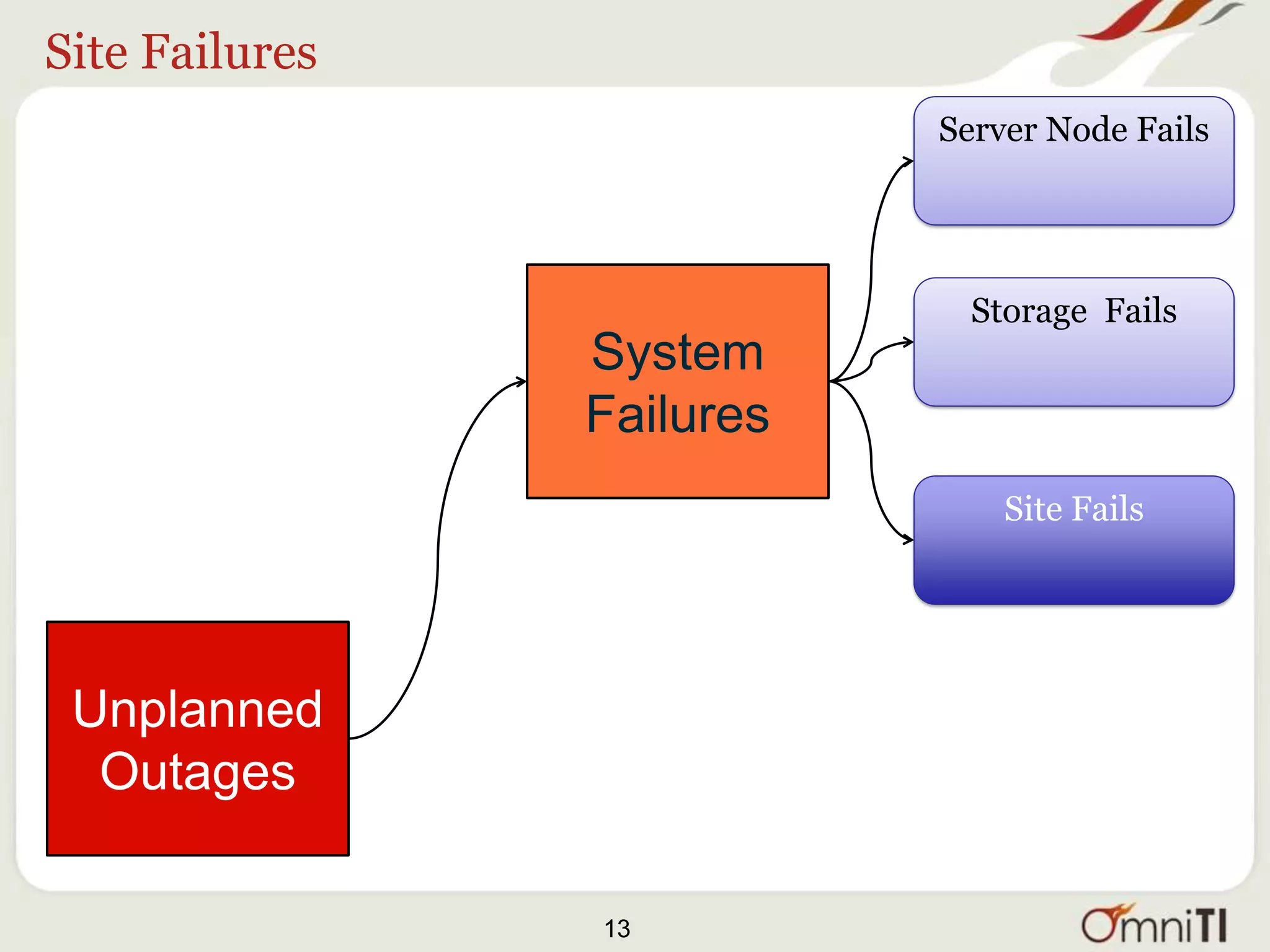 Site Failures

Unplanned Outages

System Failures

Server Node Fails

Storage Fails

Site Fails

13

OmniTI